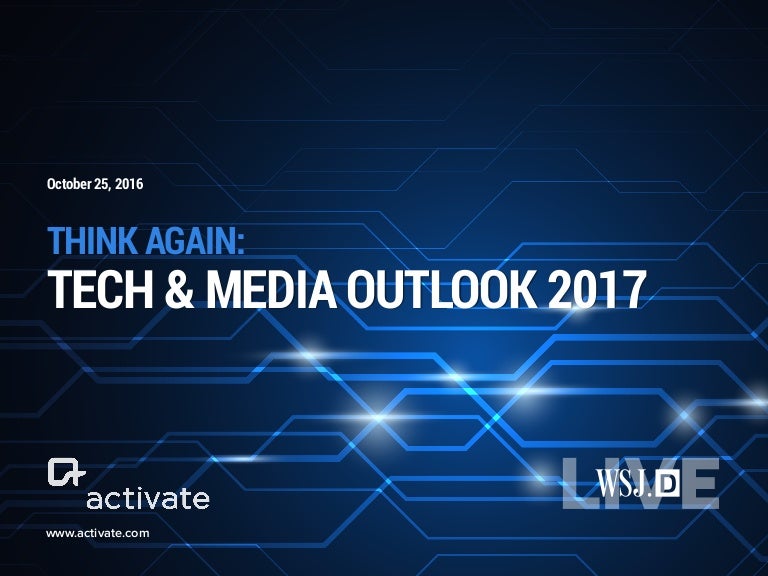 October 25, 2016

THINK AGAIN:
TECH & MEDIA OUTLOOK 2017

activate

www.activate.com

WSJ.D LIVE